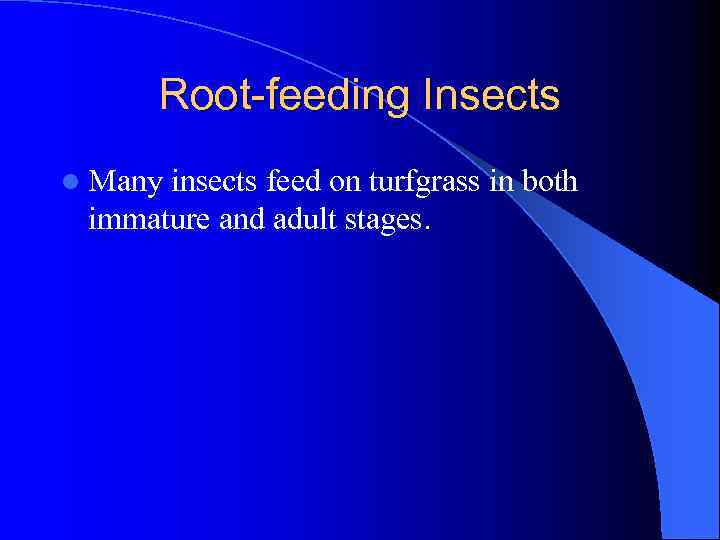 Root-feeding Insects

Many insects feed on turfgrass in both immature and adult stages.